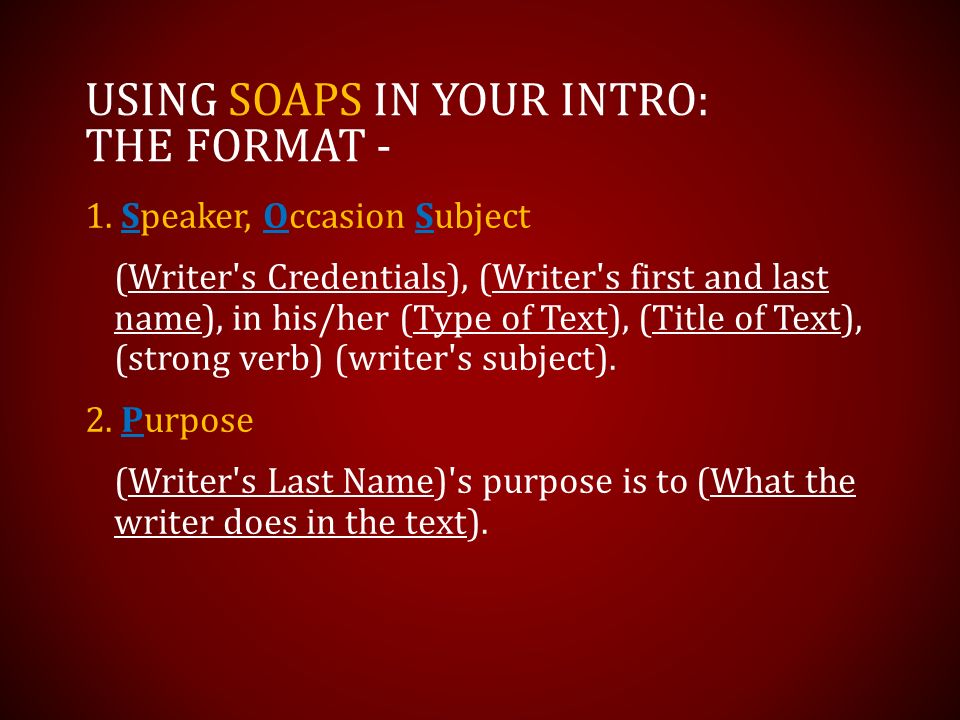 USING SOAPS IN YOUR INTRO: THE FORMAT -

1. Speaker, Occasion Subject

(Writer's Credentials), (Writer's first and last name), in his/her (Type of Text), (Title of Text), (strong verb) (writer's subject).

2. Purpose

(Writer's Last Name)'s purpose is to (What the writer does in the text).